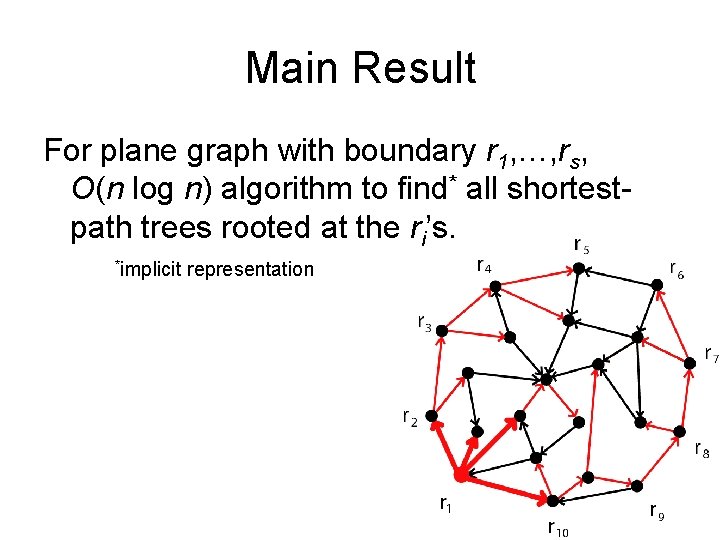 Main Result

For plane graph with boundary $r_1,\ldots,r_s$, $O(n \log n)$ algorithm to find* all shortest-path trees rooted at the $r_i$'s.

*implicit representation

$r_5$
$r_4$
$r_6$
$r_3$
$r_7$
$r_2$
$r_8$
$r_1$
$r_9$
$r_{10}$